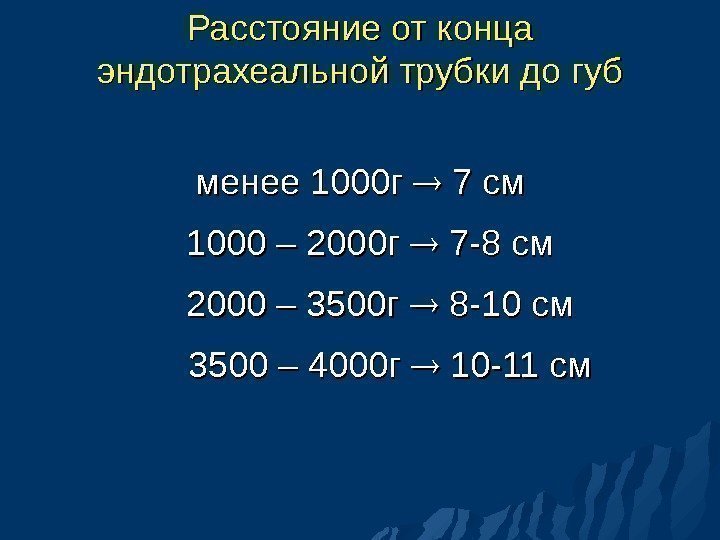 Расстояние от конца эндотрахеальной трубки до губ

менее 1000г → 7 см

1000 – 2000г → 7-8 см

2000 – 3500г → 8-10 см

3500 – 4000г → 10-11 см